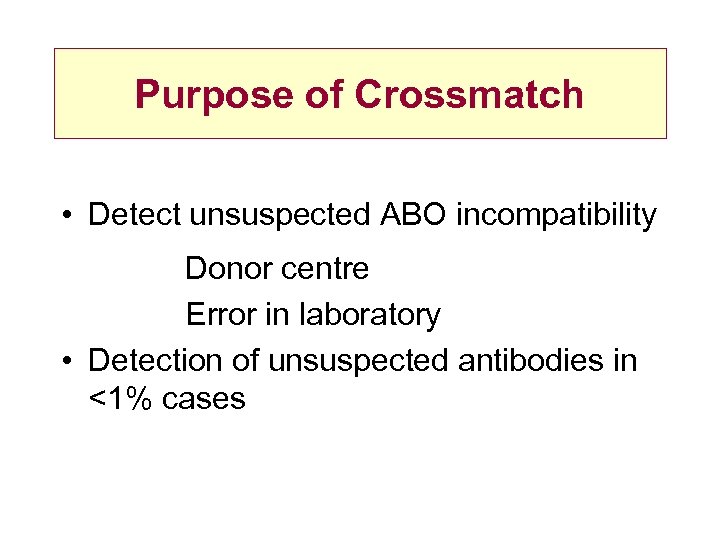 Purpose of Crossmatch

• Detect unsuspected ABO incompatibility

Donor centre

Error in laboratory

• Detection of unsuspected antibodies in <1% cases